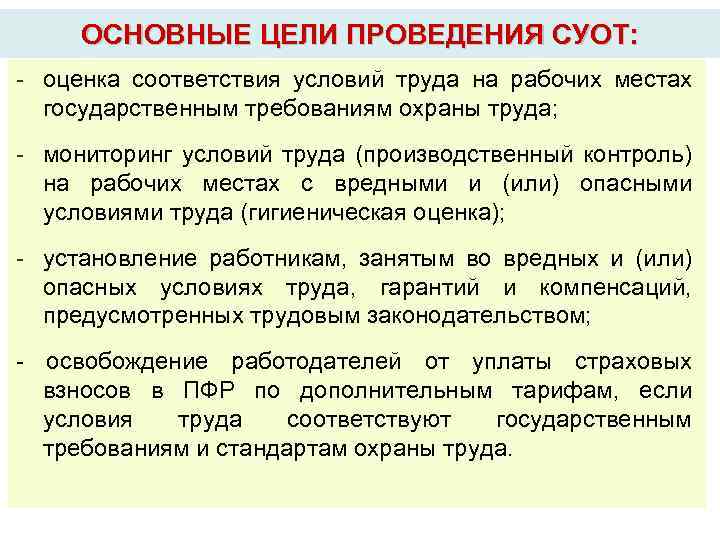 ОСНОВНЫЕ ЦЕЛИ ПРОВЕДЕНИЯ СУОТ:

- оценка соответствия условий труда на рабочих местах государственным требованиям охраны труда;

- мониторинг условий труда (производственный контроль) на рабочих местах с вредными и (или) опасными условиями труда (гигиеническая оценка);

- установление работникам, занятым во вредных и (или) опасных условиях труда, гарантий и компенсаций, предусмотренных трудовым законодательством;

- освобождение работодателей от уплаты страховых взносов в ПФР по дополнительным тарифам, если условия труда соответствуют государственным требованиям и стандартам охраны труда.